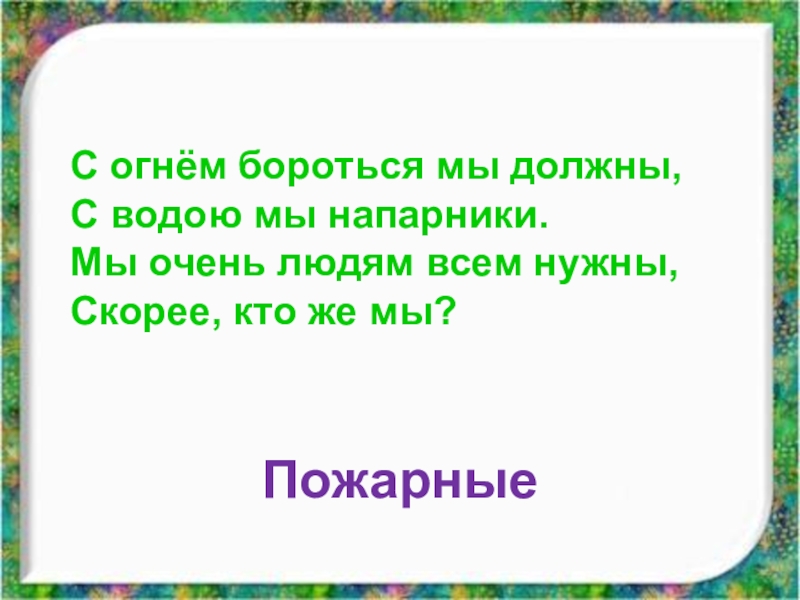 С огнём бороться мы должны,
С водою мы напарники.
Мы очень людям всем нужны,
Скорее, кто же мы?

Пожарные